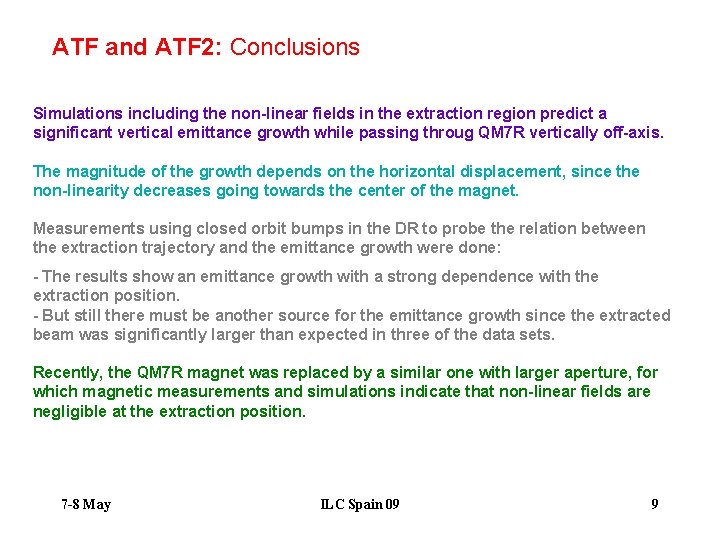 ATF and ATF2: Conclusions

Simulations including the non-linear fields in the extraction region predict a significant vertical emittance growth while passing throug QM7R vertically off-axis.

The magnitude of the growth depends on the horizontal displacement, since the non-linearity decreases going towards the center of the magnet.

Measurements using closed orbit bumps in the DR to probe the relation between the extraction trajectory and the emittance growth were done:

- The results show an emittance growth with a strong dependence with the extraction position.
- But still there must be another source for the emittance growth since the extracted beam was significantly larger than expected in three of the data sets.

Recently, the QM7R magnet was replaced by a similar one with larger aperture, for which magnetic measurements and simulations indicate that non-linear fields are negligible at the extraction position.

7-8 May

ILC Spain 09

9